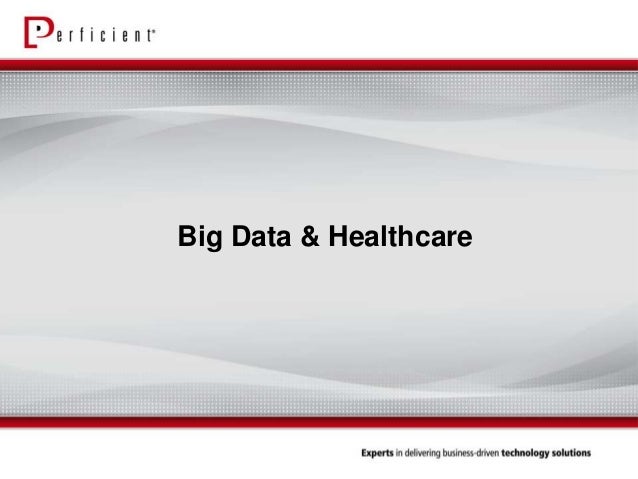 Perficient®

Big Data & Healthcare

Experts in delivering business-driven technology solutions